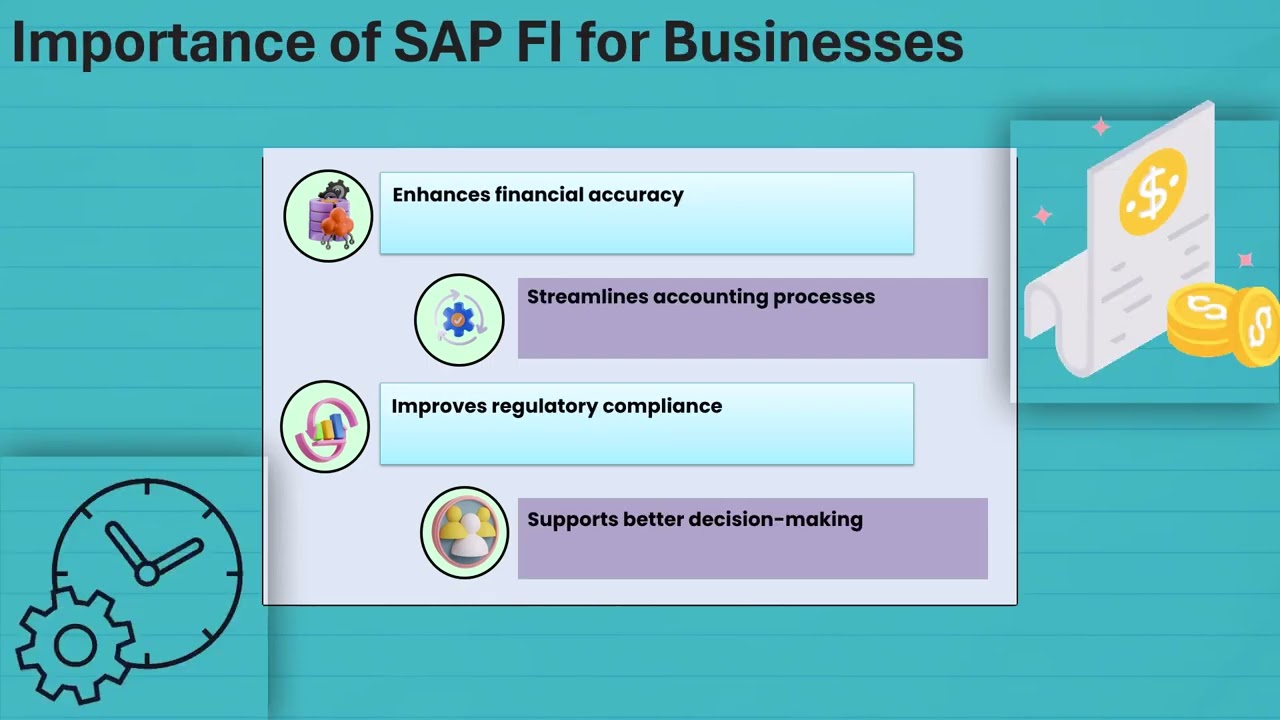 Importance of SAP FI for Businesses

Enhances financial accuracy

Streamlines accounting processes

Improves regulatory compliance

Supports better decision-making